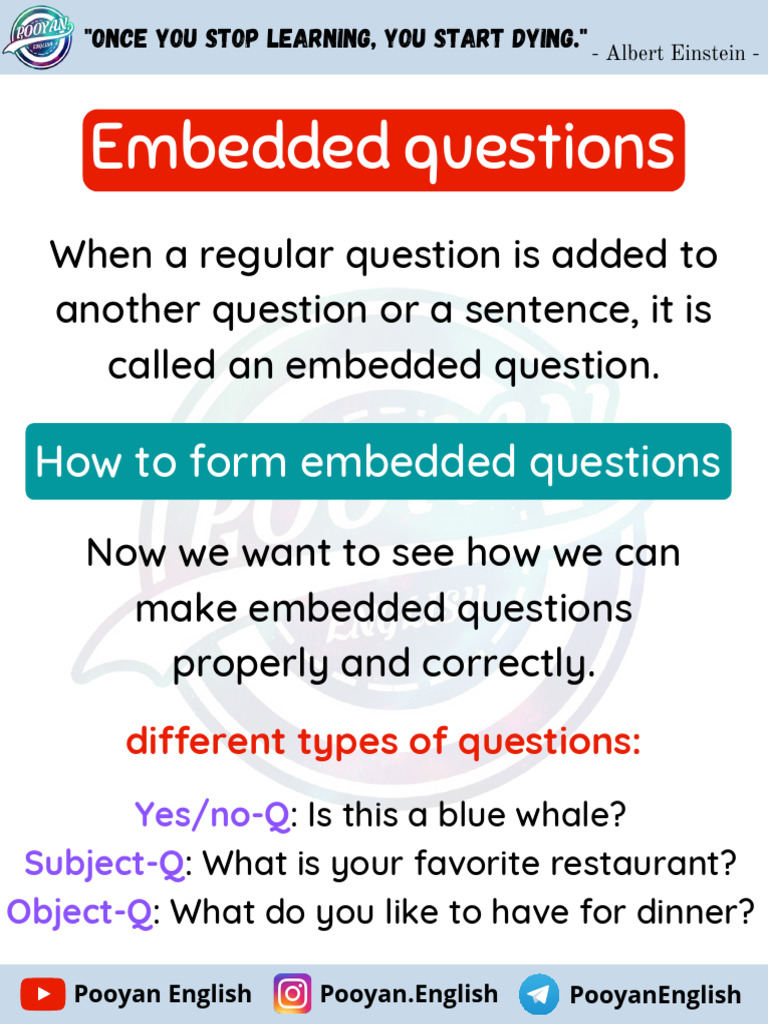 POOYAN ENGLISH

"ONCE YOU STOP LEARNING, YOU START DYING." - Albert Einstein -

Embedded questions

When a regular question is added to another question or a sentence, it is called an embedded question.

How to form embedded questions

Now we want to see how we can make embedded questions properly and correctly.

different types of questions:

Yes/no-Q: Is this a blue whale?
Subject-Q: What is your favorite restaurant?
Object-Q: What do you like to have for dinner?

Pooyan English Pooyan.English PooyanEnglish